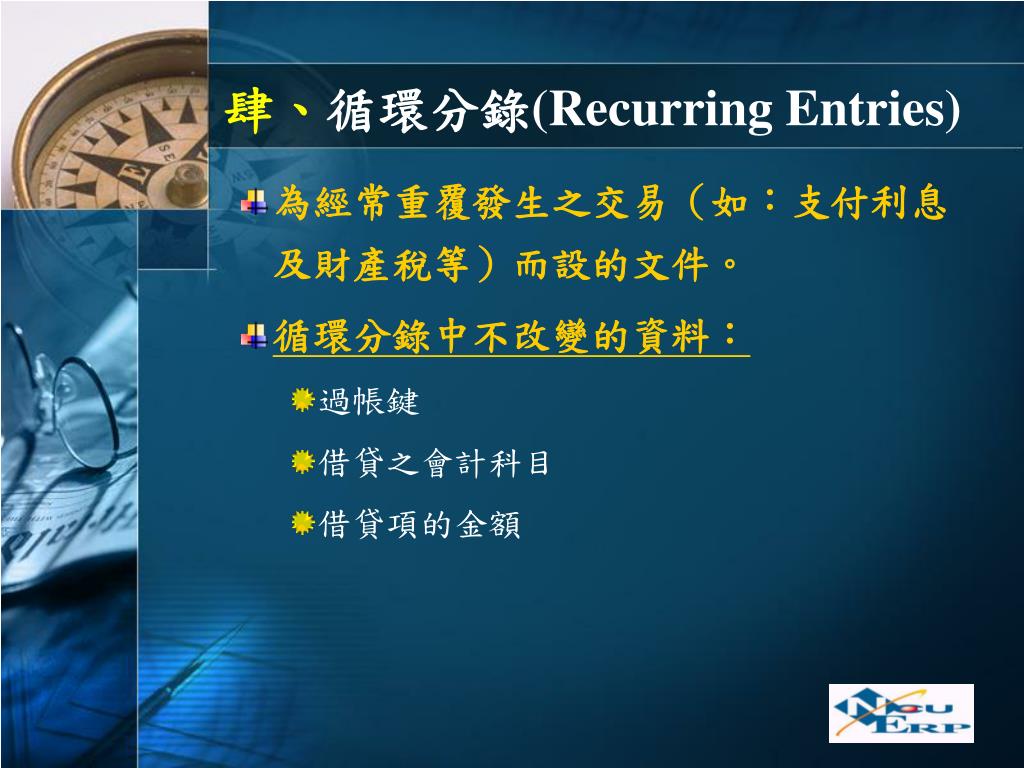 肆、循環分錄(Recurring Entries)

為經常重覆發生之交易（如：支付利息及財產稅等）而設的文件。

循環分錄中不改變的資料：

過帳鍵

借貸之會計科目

借貸項的金額

NCU ERP